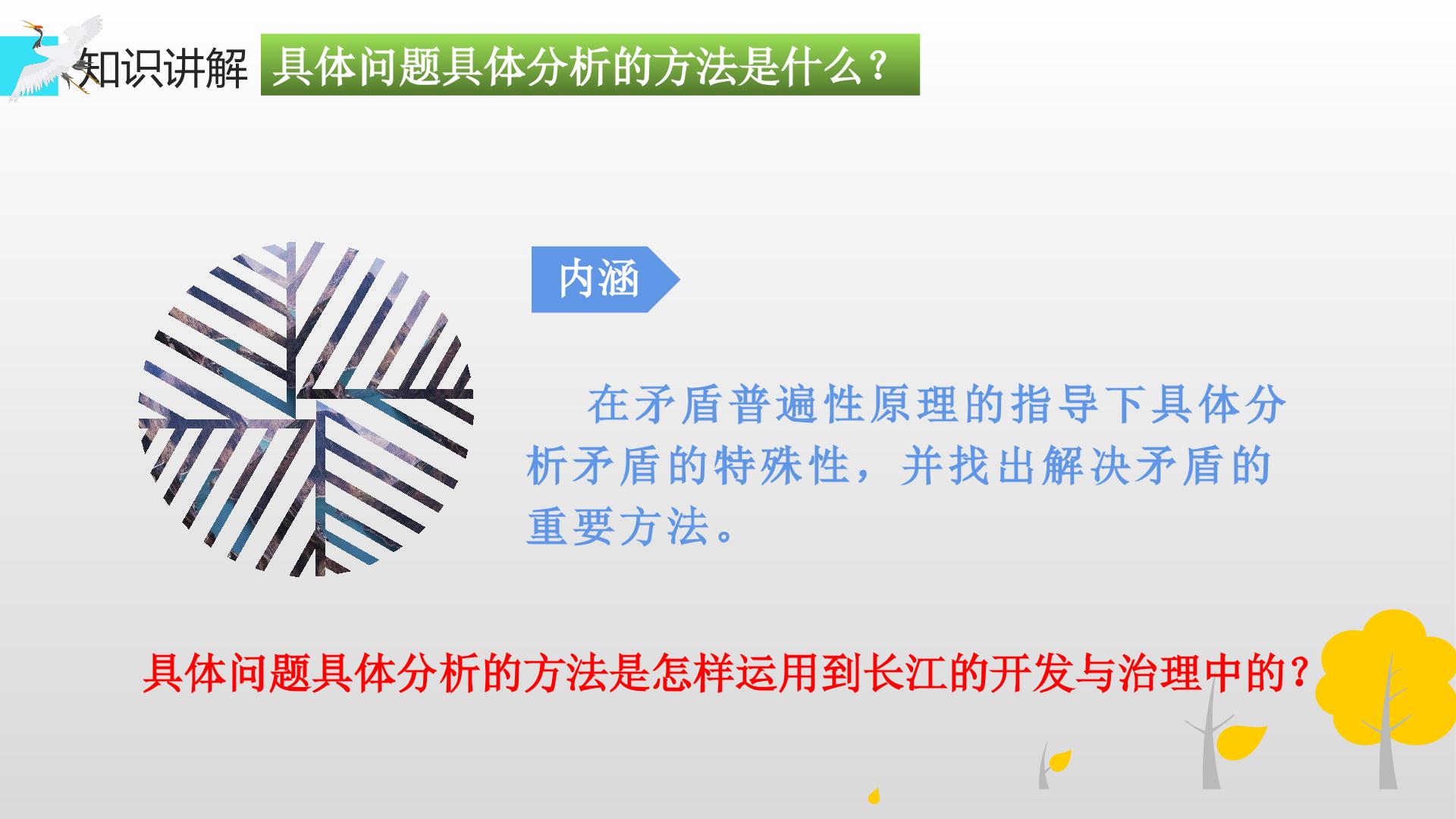 知识讲解

具体问题具体分析的方法是什么？

内涵

在矛盾普遍性原理的指导下具体分析矛盾的特殊性，并找出解决矛盾的重要方法。

具体问题具体分析的方法是怎样运用到长江的开发与治理中的？